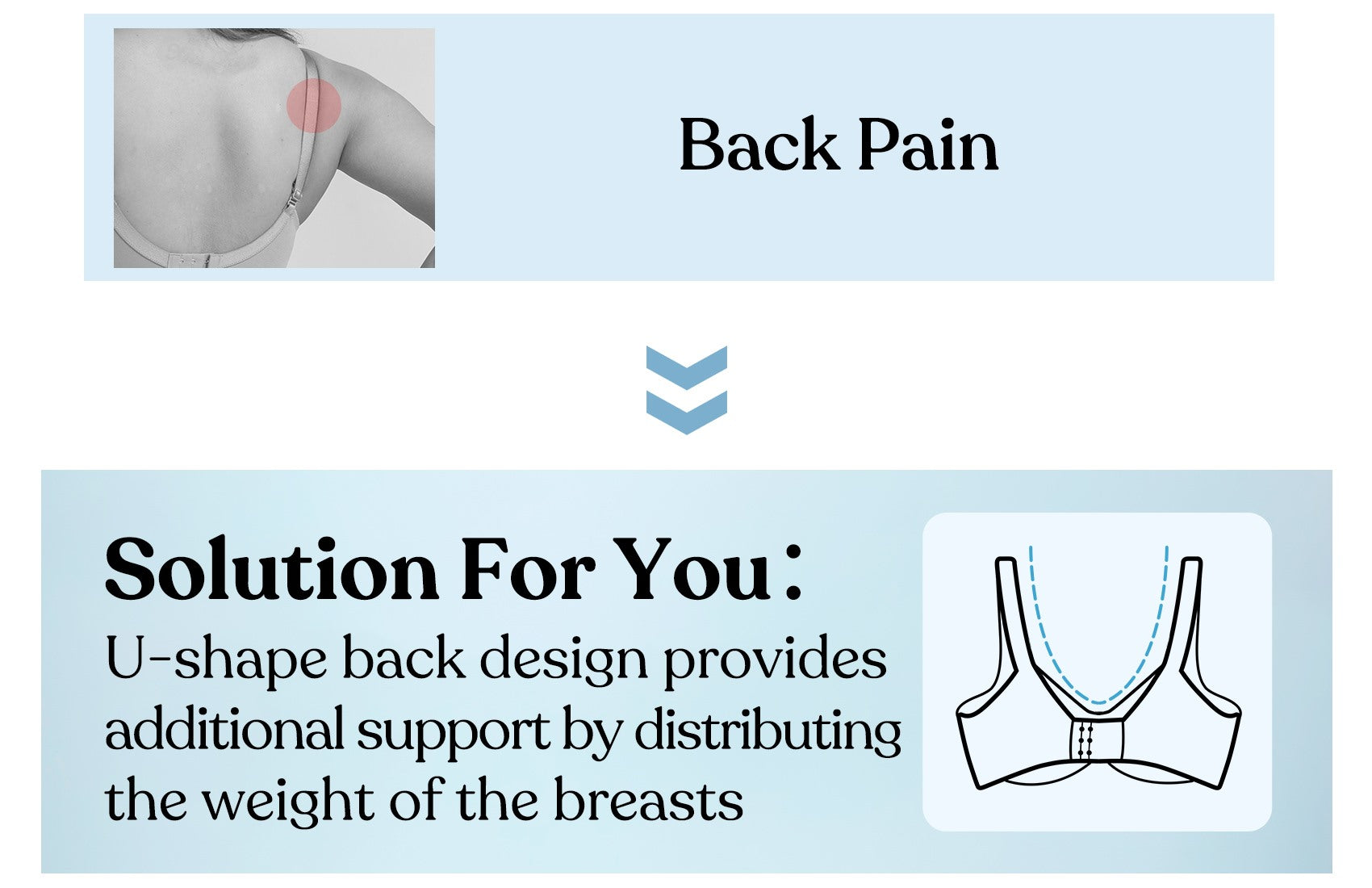 Back Pain

Solution For You:
U-shape back design provides additional support by distributing the weight of the breasts